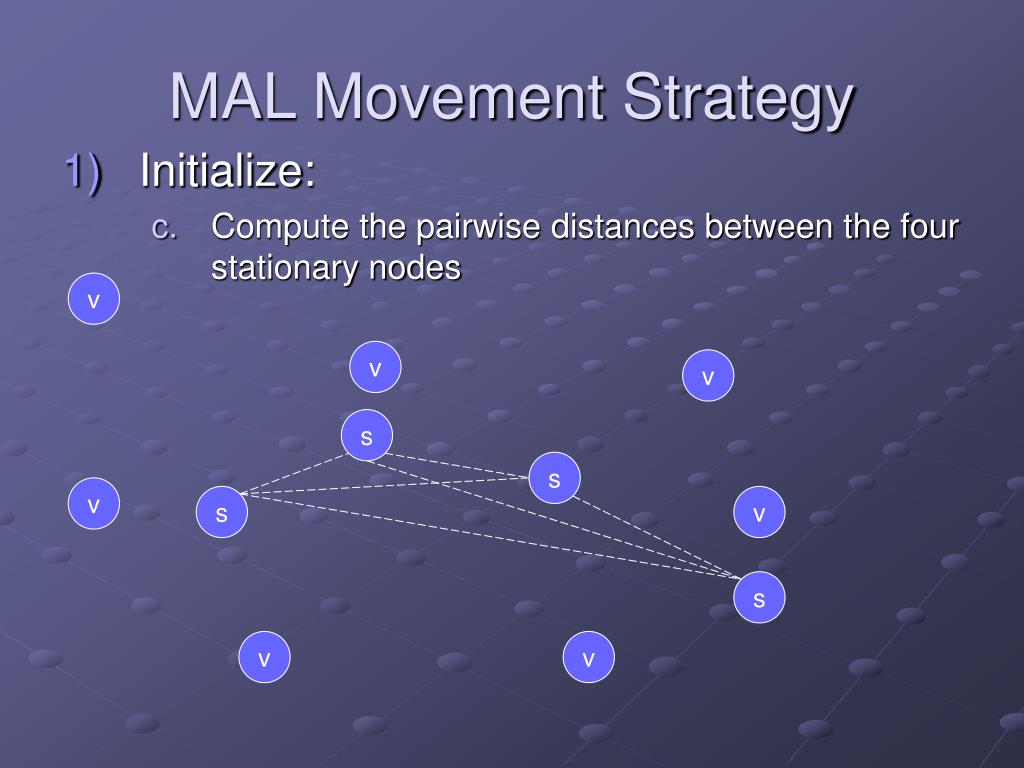 MAL Movement Strategy

1) Initialize:

c. Compute the pairwise distances between the four stationary nodes

v

v

v

s

s

v

s

v

s

v

v